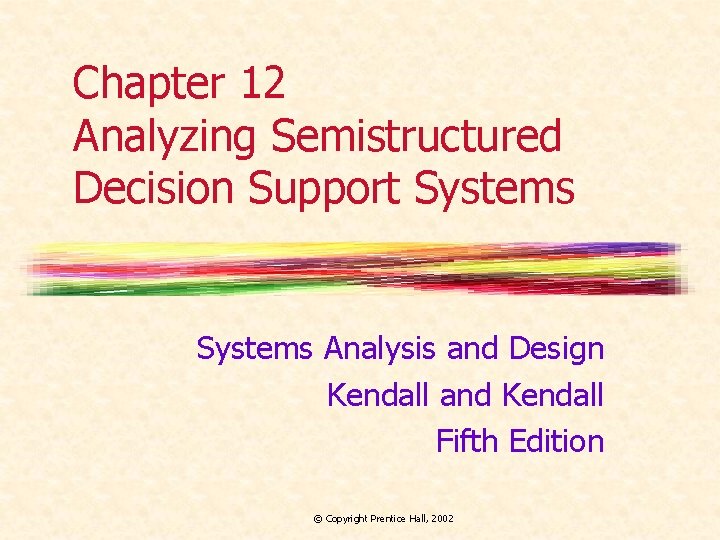 Chapter 12
Analyzing Semistructured Decision Support Systems

Systems Analysis and Design
Kendall and Kendall
Fifth Edition

© Copyright Prentice Hall, 2002